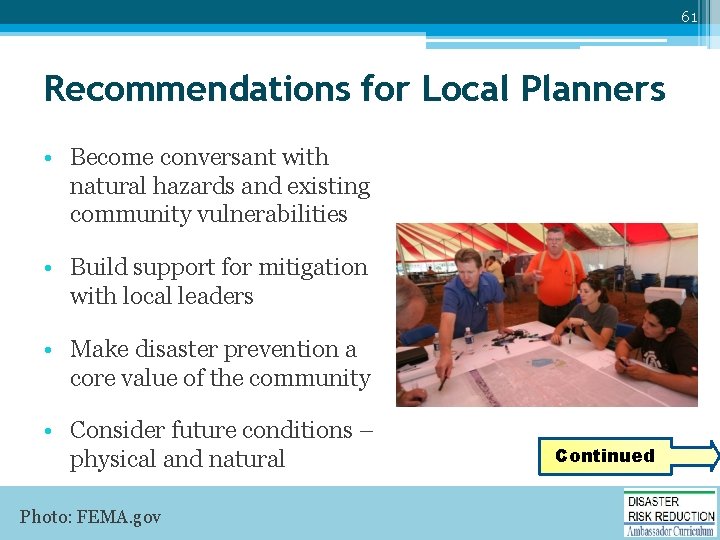 61

Recommendations for Local Planners

• Become conversant with natural hazards and existing community vulnerabilities

• Build support for mitigation with local leaders

• Make disaster prevention a core value of the community

• Consider future conditions – physical and natural

Continued

Photo: FEMA.gov

DISASTER
RISK REDUCTION
Ambassador Curriculum